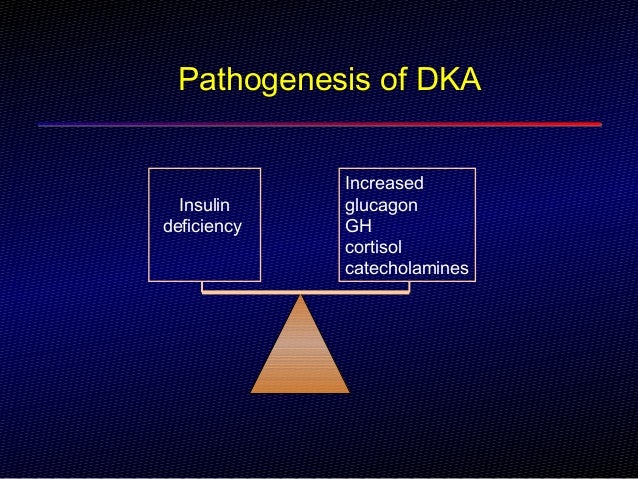 Pathogenesis of DKA

Insulin deficiency

Increased
glucagon
GH
cortisol
catecholamines